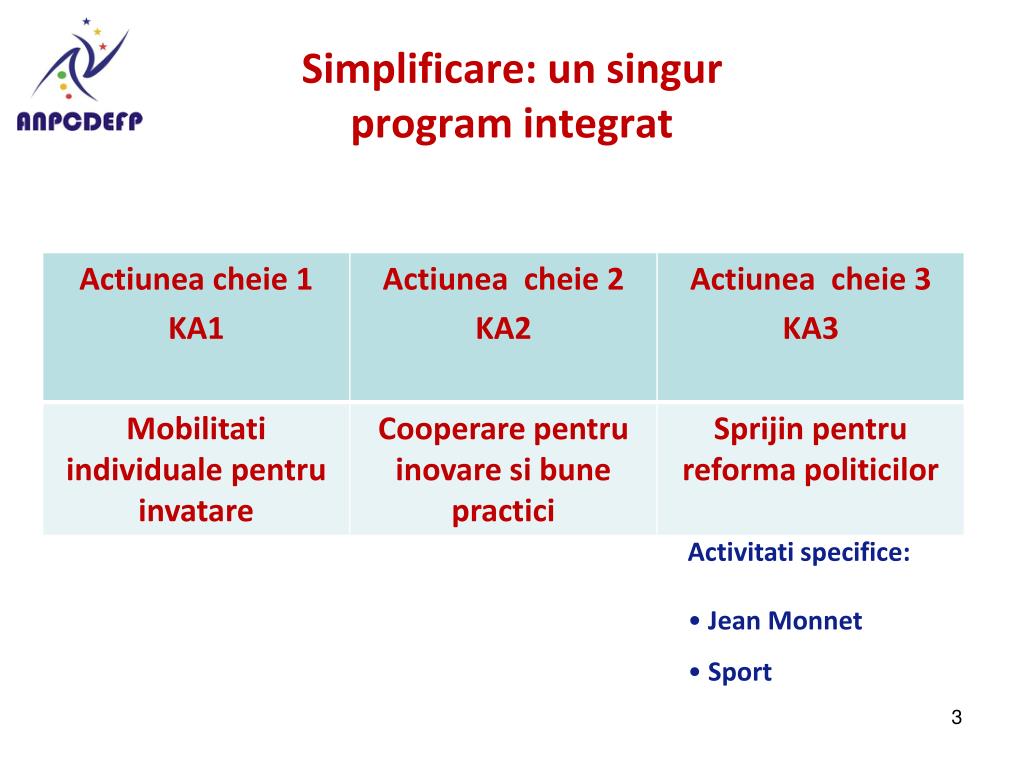 ANPCDEFP

Simplificare: un singur program integrat

| Actiunea cheie 1 KA1 | Actiunea cheie 2 KA2 | Actiunea cheie 3 KA3 |
|---|---|---|
| Mobilitati individuale pentru invatare | Cooperare pentru inovare si bune practici | Sprijin pentru reforma politicilor |

Activitati specifice:

• Jean Monnet

• Sport

3